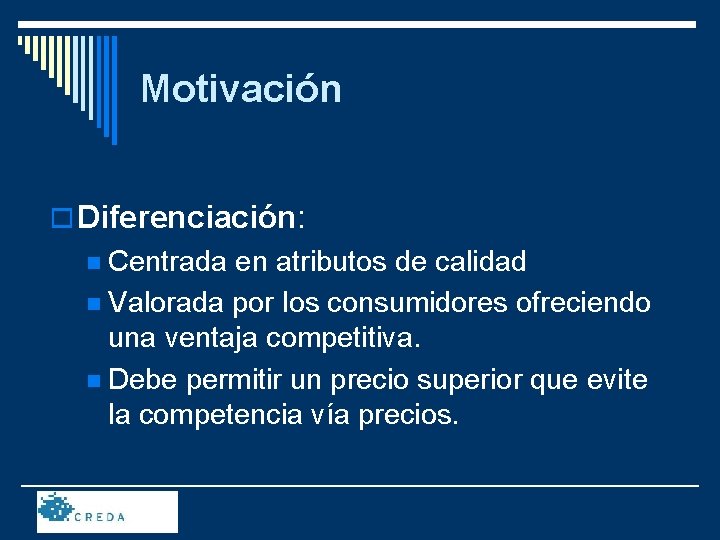 Motivación

Diferenciación:

Centrada en atributos de calidad

Valorada por los consumidores ofreciendo una ventaja competitiva.

Debe permitir un precio superior que evite la competencia vía precios.

CREDA